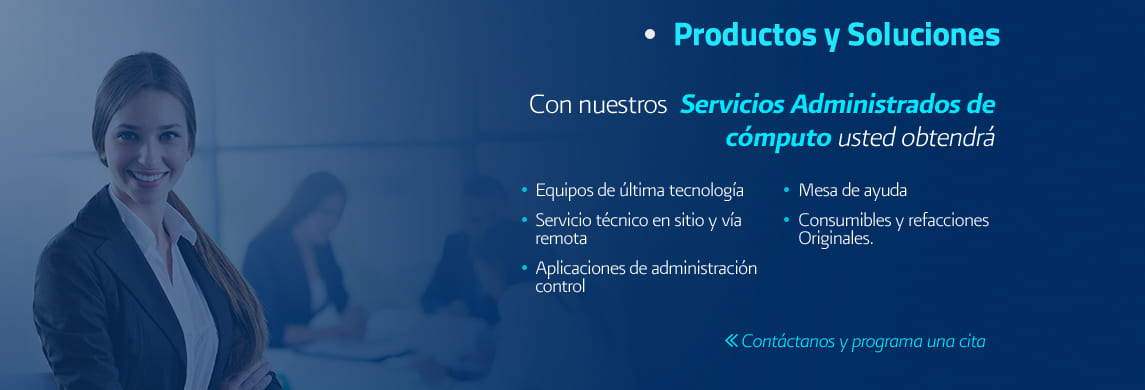 • Productos y Soluciones

Con nuestros Servicios Administrados de cómputo usted obtendrá

• Equipos de última tecnología
• Servicio técnico en sitio y vía remota
• Aplicaciones de administración control

• Mesa de ayuda
• Consumibles y refacciones Originales.

« Contáctanos y programa una cita